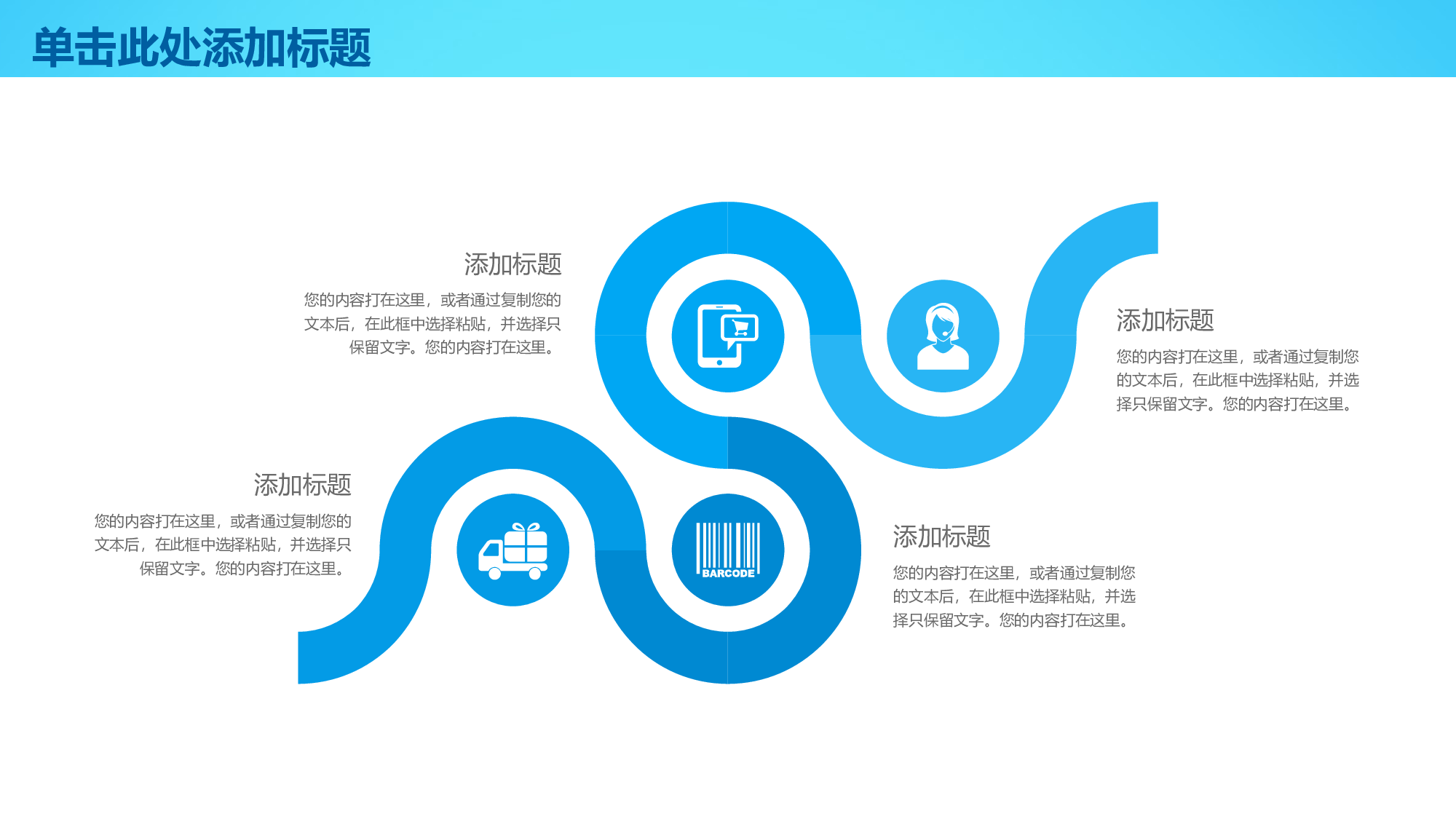 单击此处添加标题

添加标题
您的内容打在这里，或者通过复制您的文本后，在此框中选择粘贴，并选择只保留文字。您的内容打在这里。

添加标题
您的内容打在这里，或者通过复制您的文本后，在此框中选择粘贴，并选择只保留文字。您的内容打在这里。

添加标题
您的内容打在这里，或者通过复制您的文本后，在此框中选择粘贴，并选择只保留文字。您的内容打在这里。

BARCODE

添加标题
您的内容打在这里，或者通过复制您的文本后，在此框中选择粘贴，并选择只保留文字。您的内容打在这里。